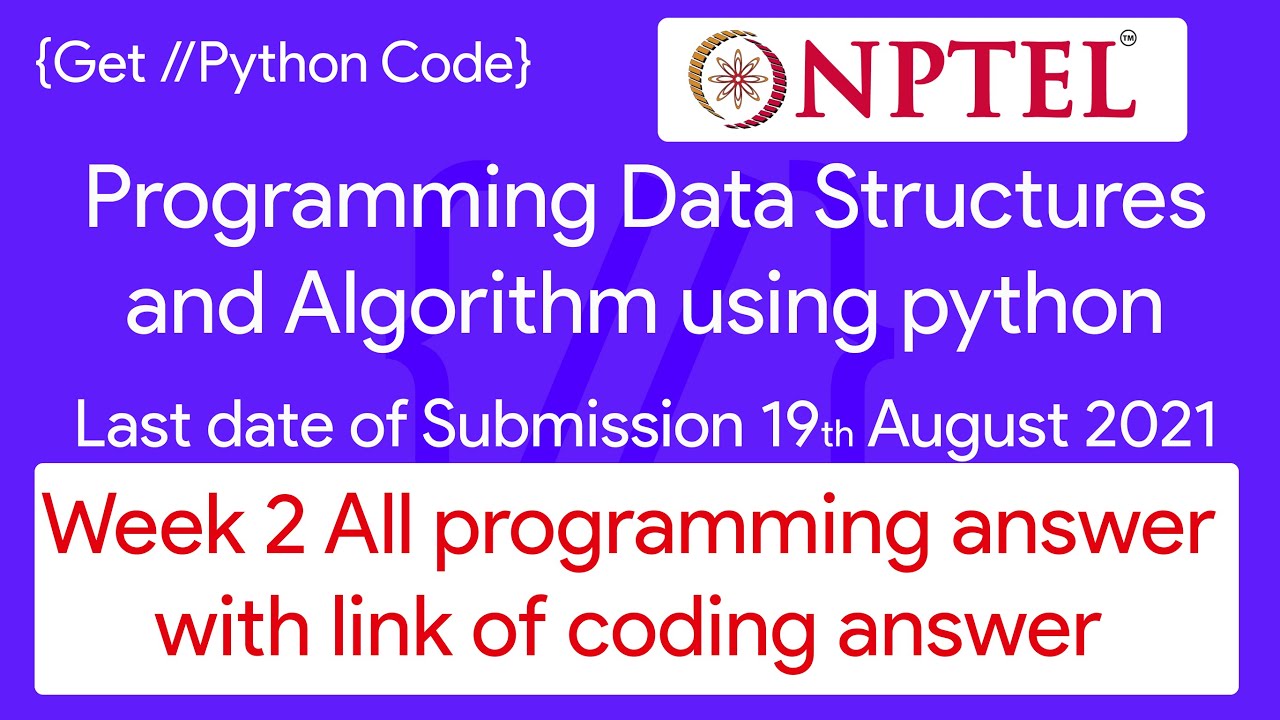 {Get //Python Code}

NPTEL™

Programming Data Structures and Algorithm using python

Last date of Submission 19th August 2021

Week 2 All programming answer with link of coding answer